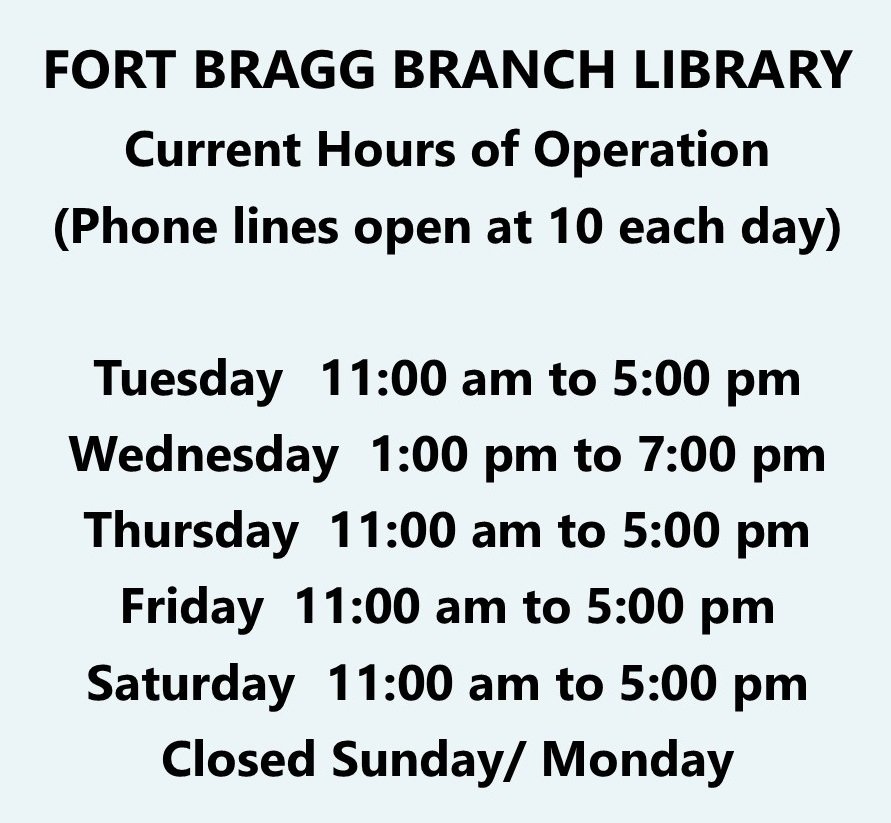 FORT BRAGG BRANCH LIBRARY
Current Hours of Operation
(Phone lines open at 10 each day)

Tuesday 11:00 am to 5:00 pm
Wednesday 1:00 pm to 7:00 pm
Thursday 11:00 am to 5:00 pm
Friday 11:00 am to 5:00 pm
Saturday 11:00 am to 5:00 pm
Closed Sunday/ Monday